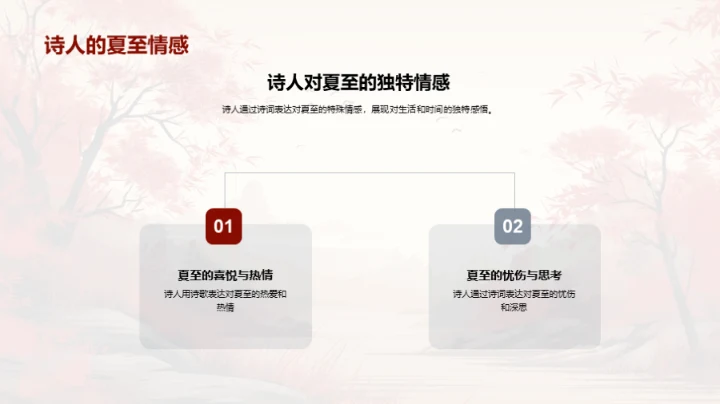 诗人的夏至情感

诗人对夏至的独特情感

诗人通过诗词表达对夏至的特殊情感，展现对生活和时间的独特感悟。

01

夏至的喜悦与热情

诗人用诗歌表达对夏至的热爱和热情

02

夏至的忧伤与思考

诗人通过诗词表达对夏至的忧伤和深思